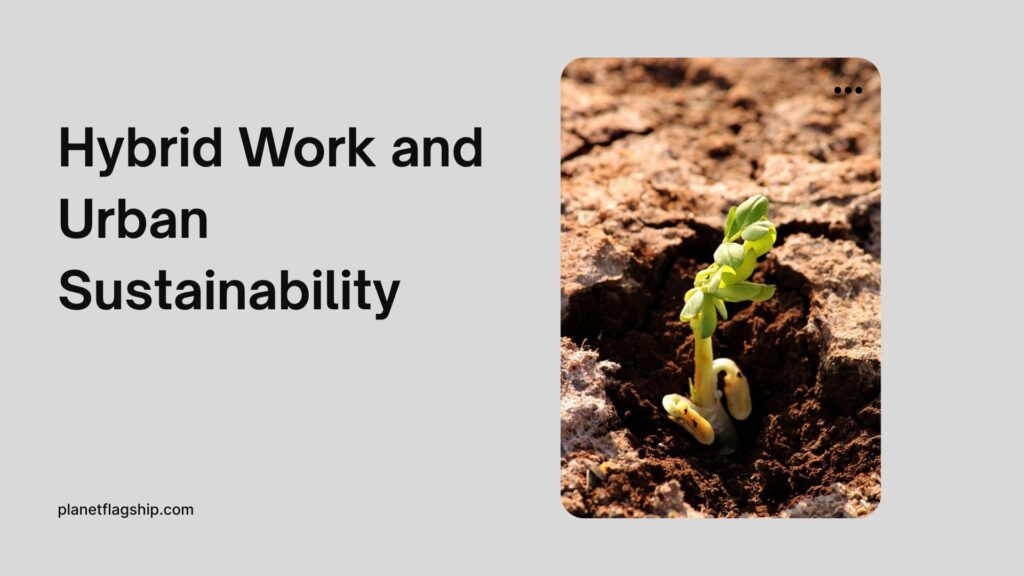 Hybrid Work and Urban Sustainability

planetflagship.com